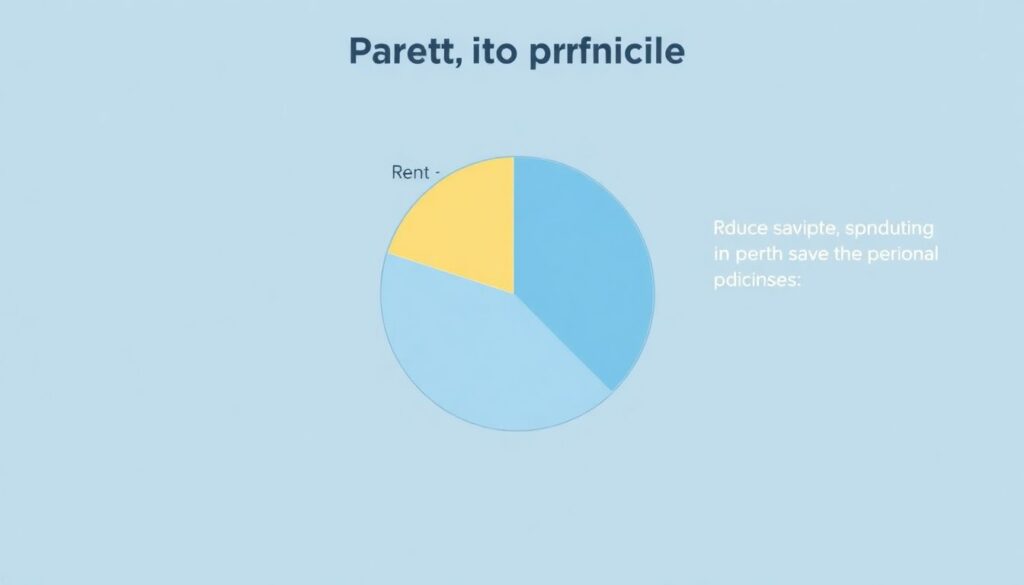 Parett, ito prrfnicile

Rent -

Rduce savipte, spnduting in perth save the perional pdicinses: